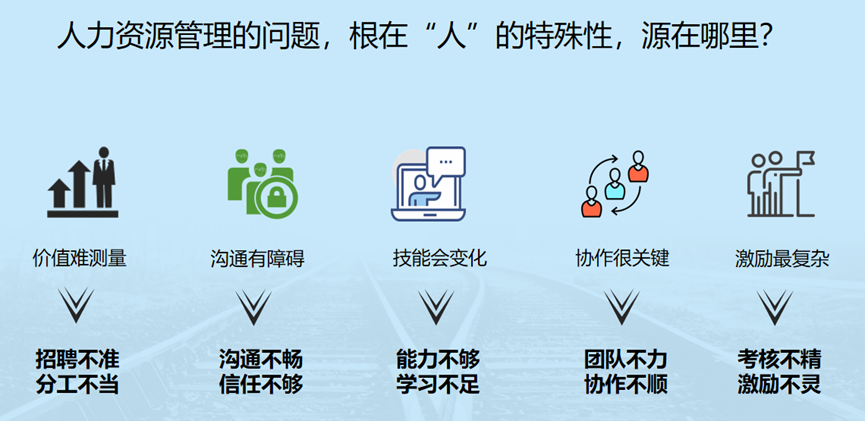 人力资源管理的问题，根在“人”的特殊性，源在哪里？

价值难测量

招聘不准
分工不当

沟通有障碍

沟通不畅
信任不够

技能会变化

能力不够
学习不足

协作很关键

团队不力
协作不顺

激励最复杂

考核不精
激励不灵